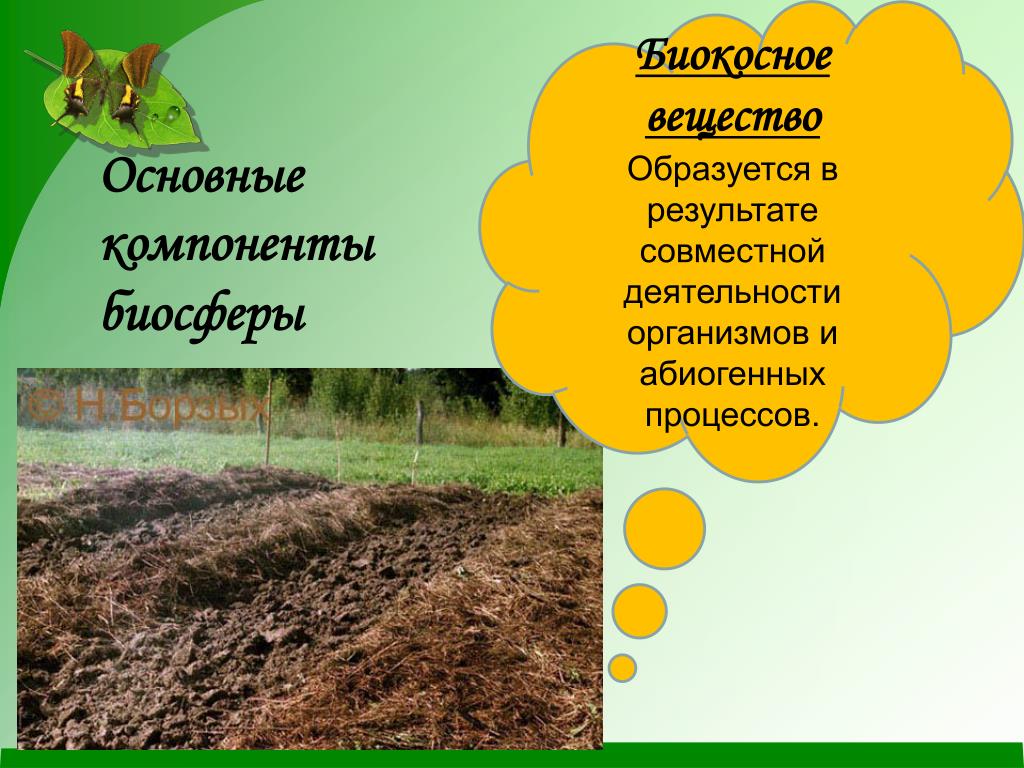 Основные компоненты биосферы

© Н.Борзых

Биокосное вещество

Образуется в результате совместной деятельности организмов и абиогенных процессов.